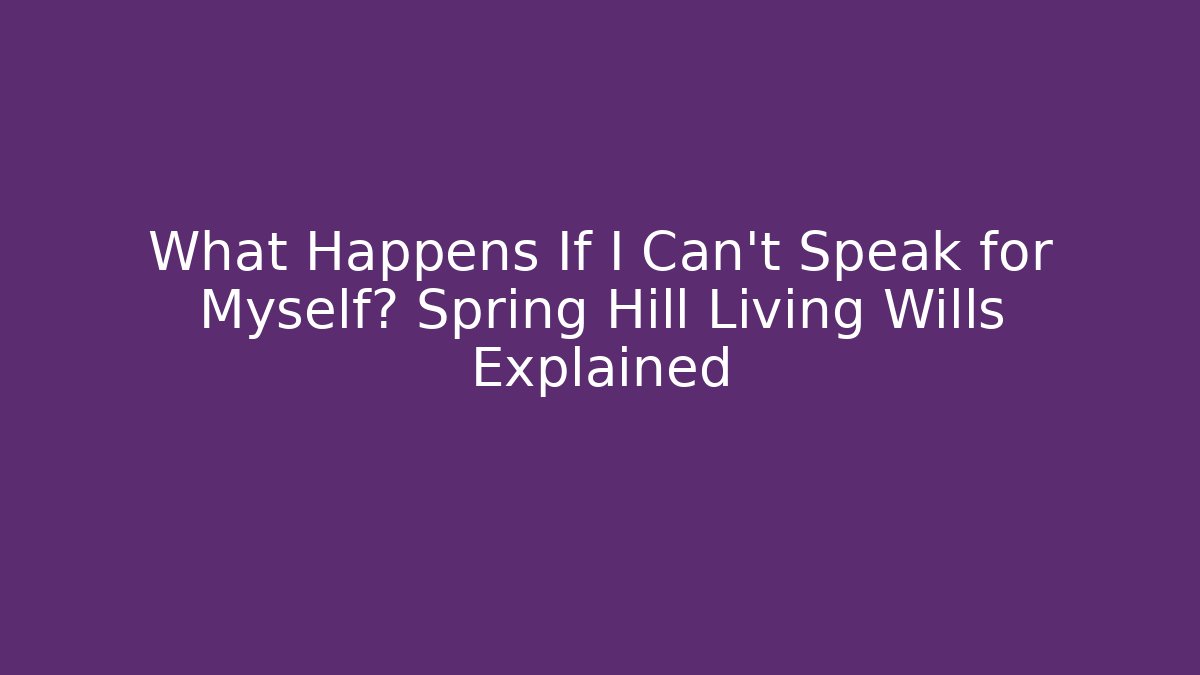 What Happens If I Can't Speak for Myself? Spring Hill Living Wills Explained